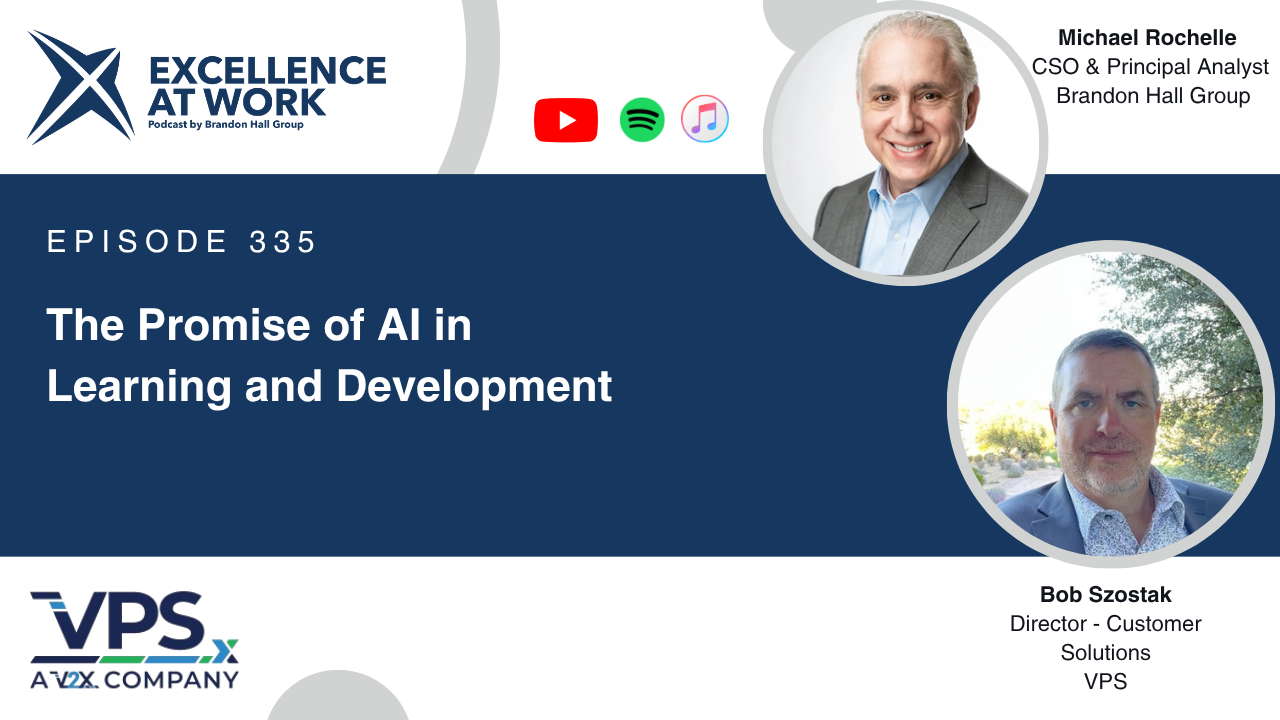 EXCELLENCE AT WORK
Podcast by Brandon Hall Group

Michael Rochelle
CSO & Principal Analyst
Brandon Hall Group

EPISODE 335

The Promise of AI in Learning and Development

VPS
A V2X COMPANY

Bob Szostak
Director - Customer Solutions
VPS